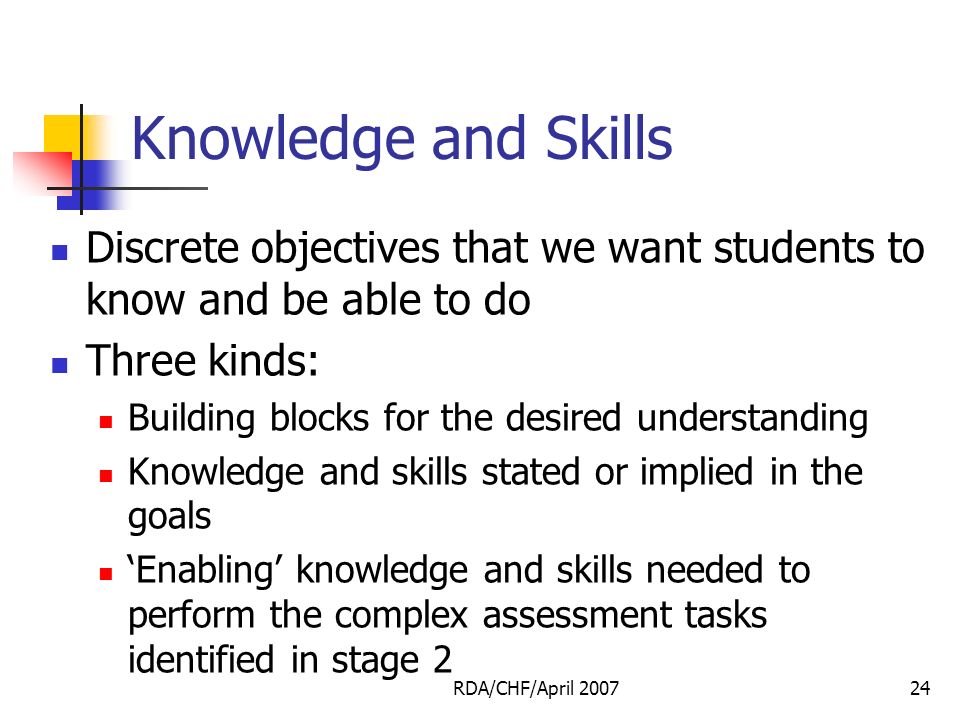 Knowledge and Skills

- Discrete objectives that we want students to know and be able to do
- Three kinds:
  - Building blocks for the desired understanding
  - Knowledge and skills stated or implied in the goals
  - ‘Enabling’ knowledge and skills needed to perform the complex assessment tasks identified in stage 2

RDA/CHF/April 2007

24